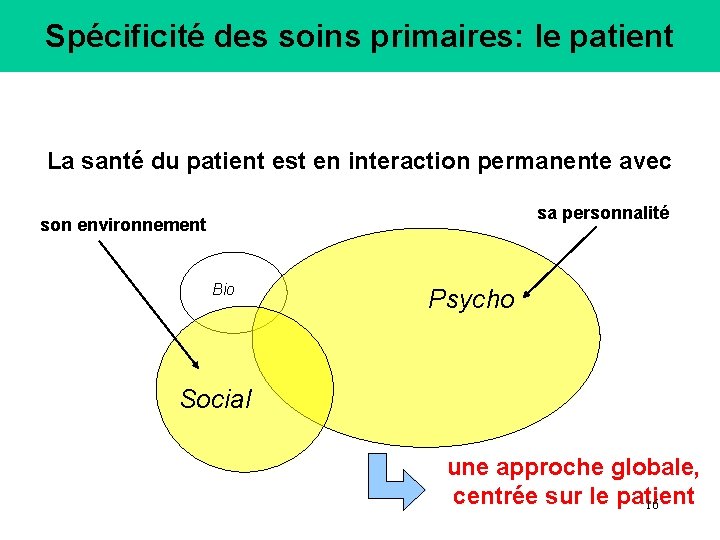 Spécificité des soins primaires: le patient

La santé du patient est en interaction permanente avec

son environnement

sa personnalité

Bio

Psycho

Social

une approche globale, centrée sur le patient

16